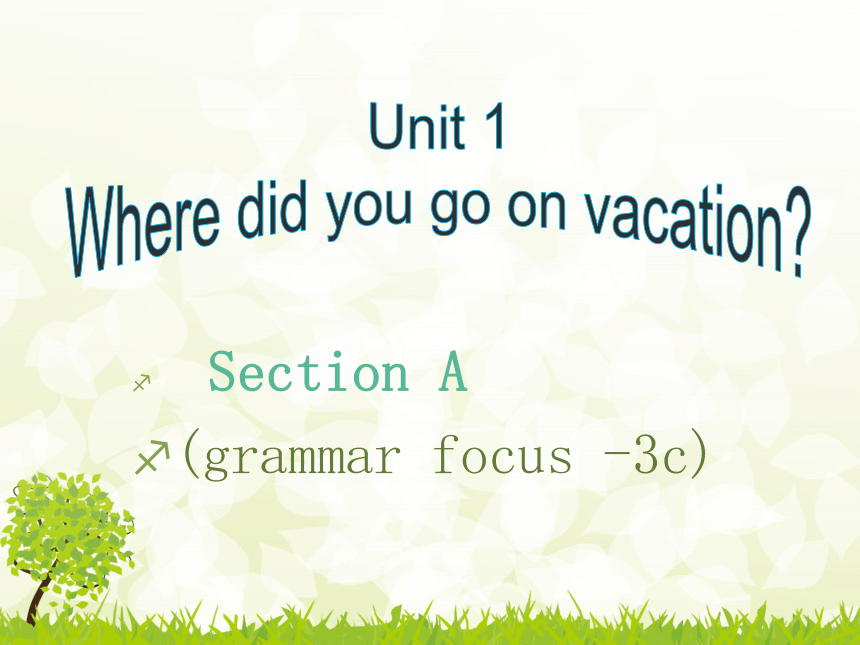 Unit 1
Where did you go on vacation?

Section A

(grammar focus -3c)